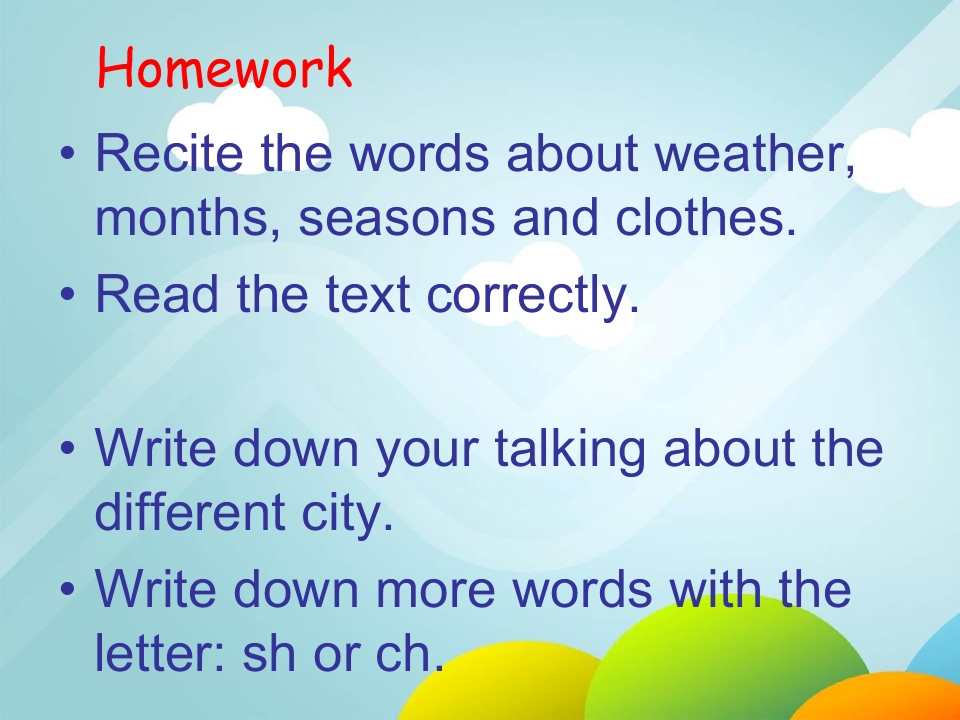 Homework

• Recite the words about weather, months, seasons and clothes.

• Read the text correctly.

• Write down your talking about the different city.

• Write down more words with the letter: sh or ch.